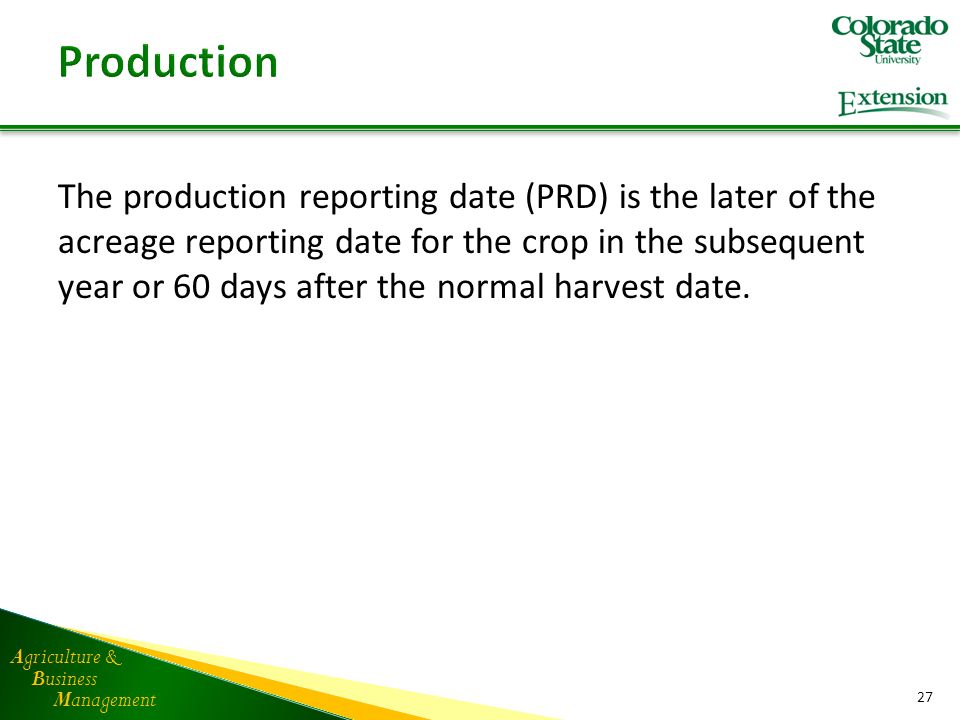 Production

Colorado State University

Extension

The production reporting date (PRD) is the later of the acreage reporting date for the crop in the subsequent year or 60 days after the normal harvest date.

Agriculture & Business Management

27